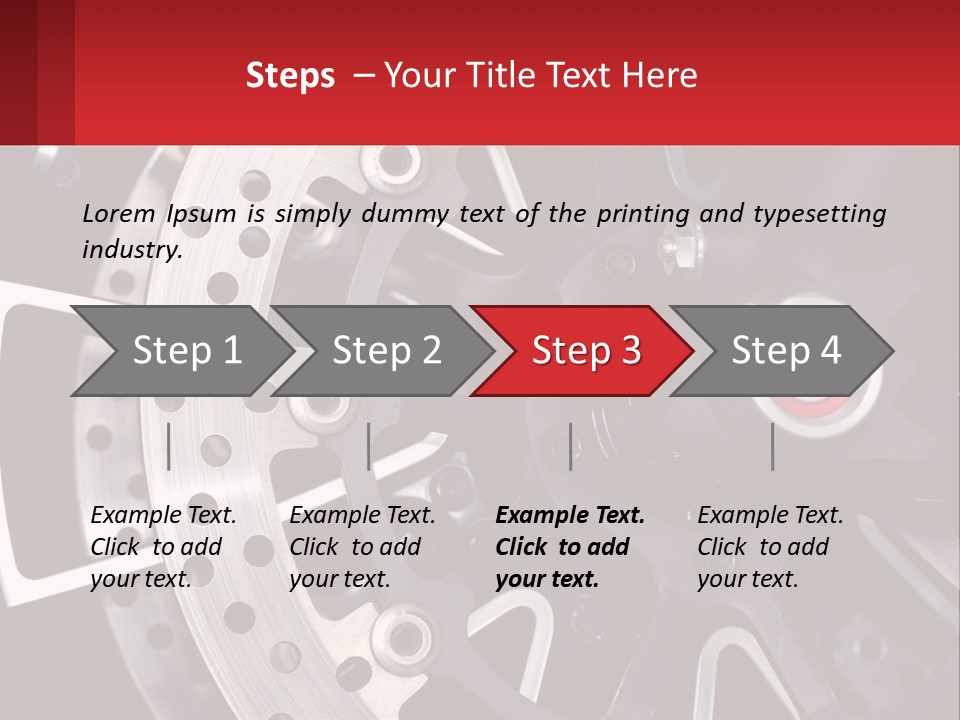 Steps – Your Title Text Here

Lorem Ipsum is simply dummy text of the printing and typesetting industry.

Step 1

Step 2

Step 3

Step 4

Example Text. Click to add your text.

Example Text. Click to add your text.

Example Text. Click to add your text.

Example Text. Click to add your text.